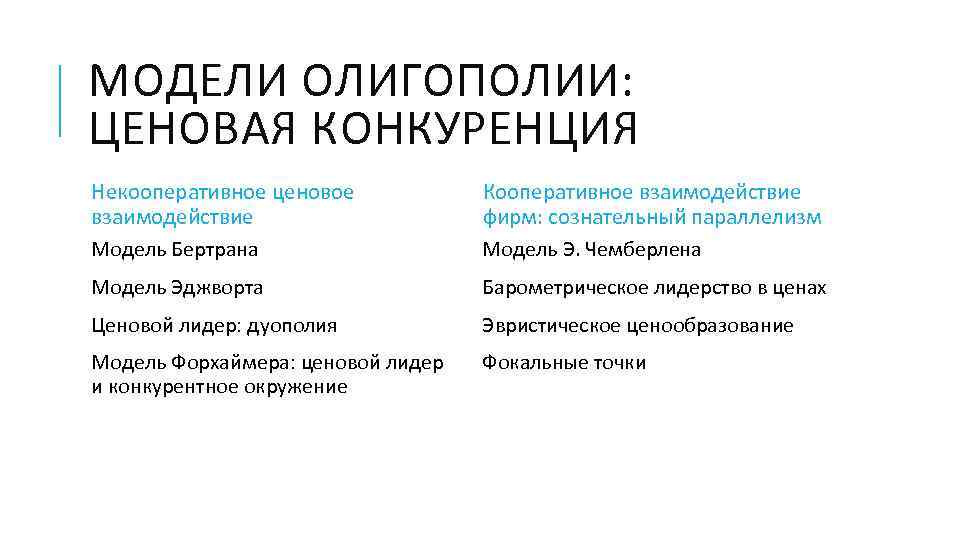 МОДЕЛИ ОЛИГОПОЛИИ: ЦЕНОВАЯ КОНКУРЕНЦИЯ

Некооперативное ценовое взаимодействие

Модель Бертрана

Модель Эджворта

Ценовой лидер: дуополия

Модель Форхаймера: ценовой лидер и конкурентное окружение

Кооперативное взаимодействие фирм: сознательный параллелизм

Модель Э. Чемберлена

Барометрическое лидерство в ценах

Эвристическое ценообразование

Фокальные точки